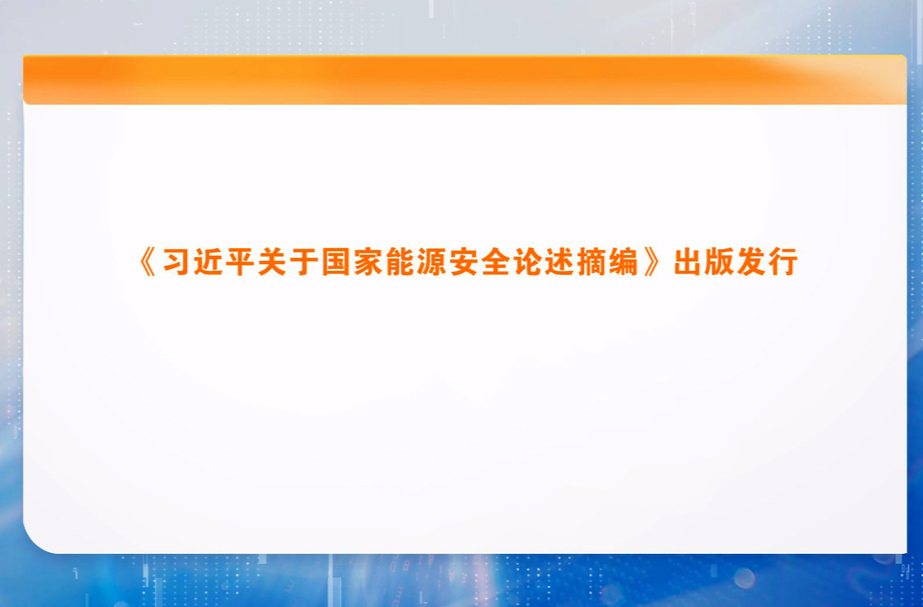 《习近平关于国家能源安全论述摘编》出版发行